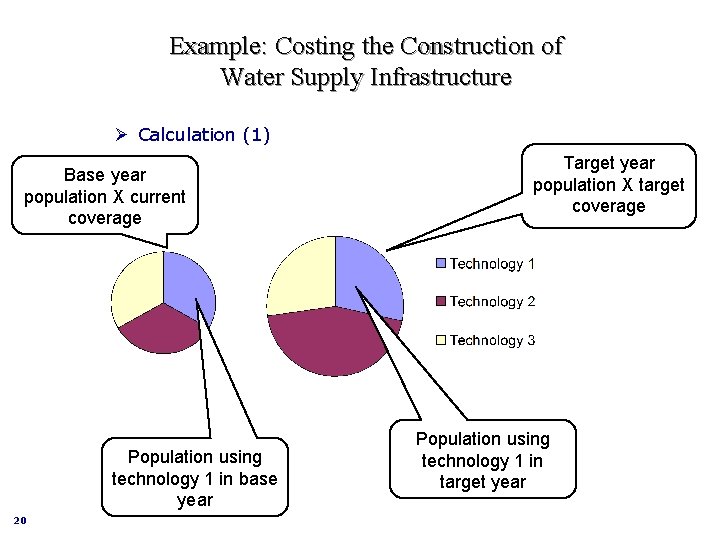 Example: Costing the Construction of Water Supply Infrastructure

➢ Calculation (1)

Base year population X current coverage

Target year population X target coverage

Technology 1

Technology 2

Technology 3

Population using technology 1 in base year

Population using technology 1 in target year

20